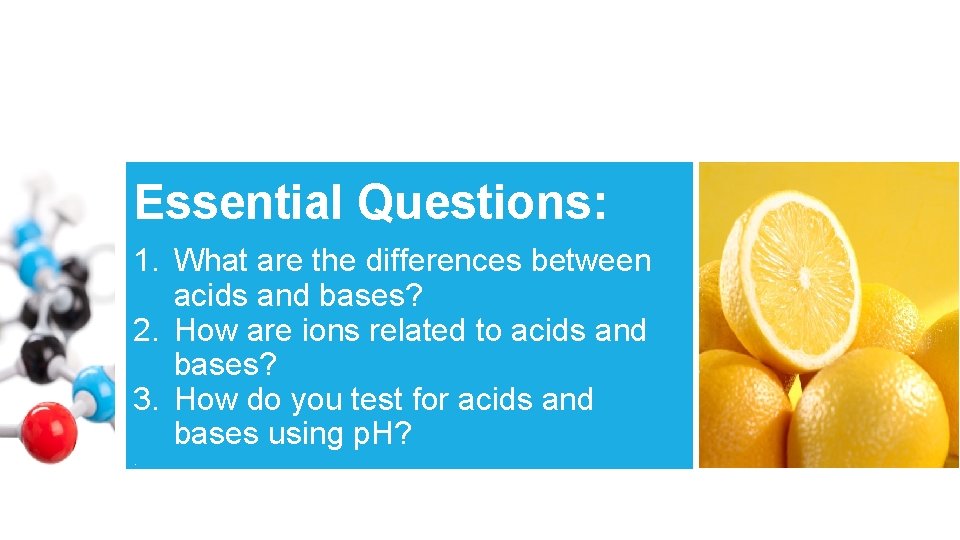 Essential Questions:

1. What are the differences between acids and bases?
2. How are ions related to acids and bases?
3. How do you test for acids and bases using pH?